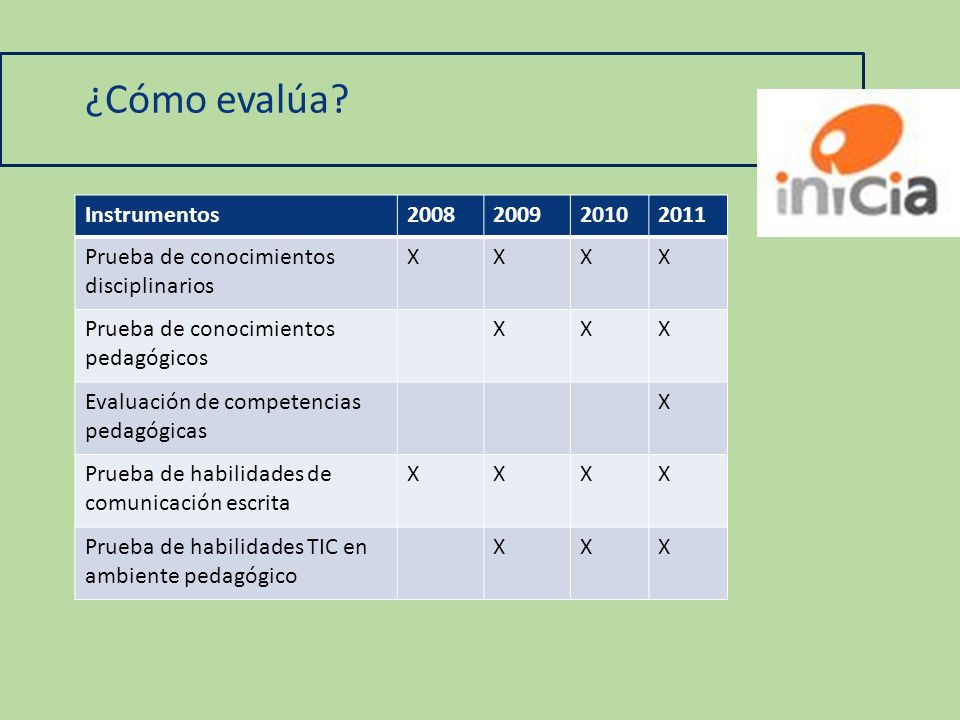 ¿Cómo evalúa?

inicia

| Instrumentos | 2008 | 2009 | 2010 | 2011 |
|---|---|---|---|---|
| Prueba de conocimientos disciplinarios | X | X | X | X |
| Prueba de conocimientos pedagógicos | | X | X | X |
| Evaluación de competencias pedagógicas | | | | X |
| Prueba de habilidades de comunicación escrita | X | X | X | X |
| Prueba de habilidades TIC en ambiente pedagógico | | X | X | X |